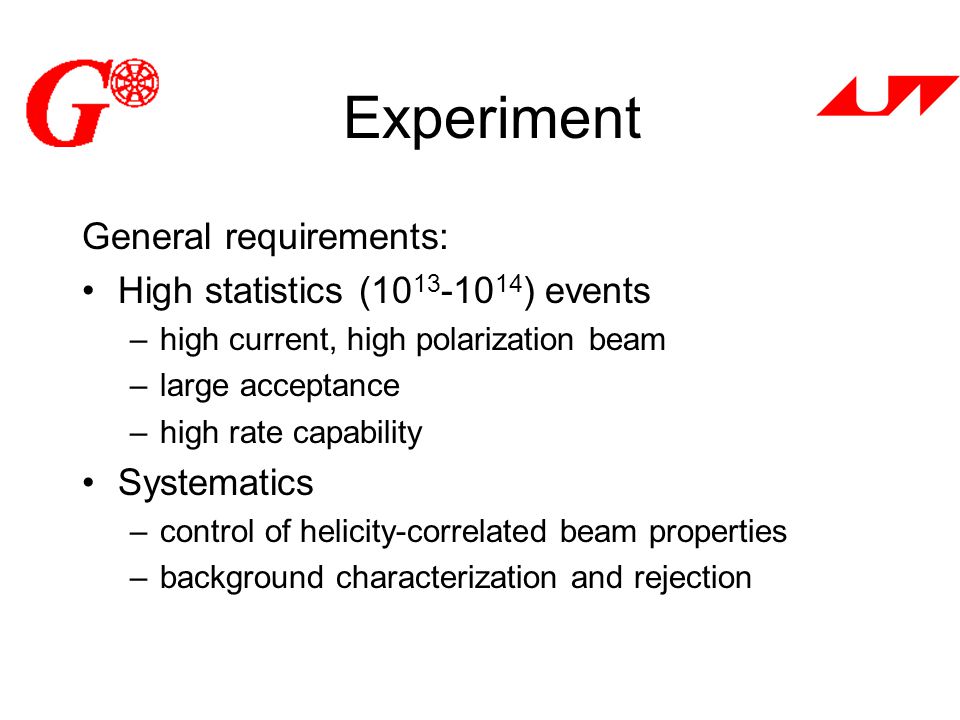 G

Experiment

General requirements:

• High statistics ($10^{13}$-$10^{14}$) events
– high current, high polarization beam
– large acceptance
– high rate capability

• Systematics
– control of helicity-correlated beam properties
– background characterization and rejection